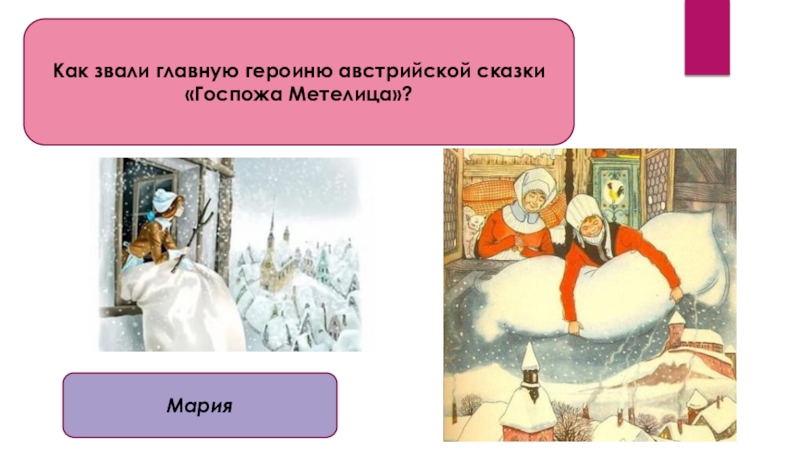 Как звали главную героиню австрийской сказки «Госпожа Метелица»?

Мария